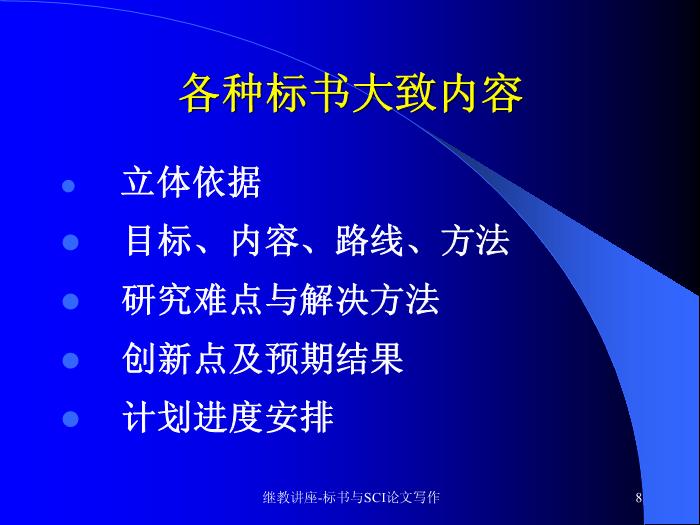 各种标书大致内容

- 立体依据
- 目标、内容、路线、方法
- 研究难点与解决方法
- 创新点及预期结果
- 计划进度安排

继教讲座-标书与SCI论文写作

8